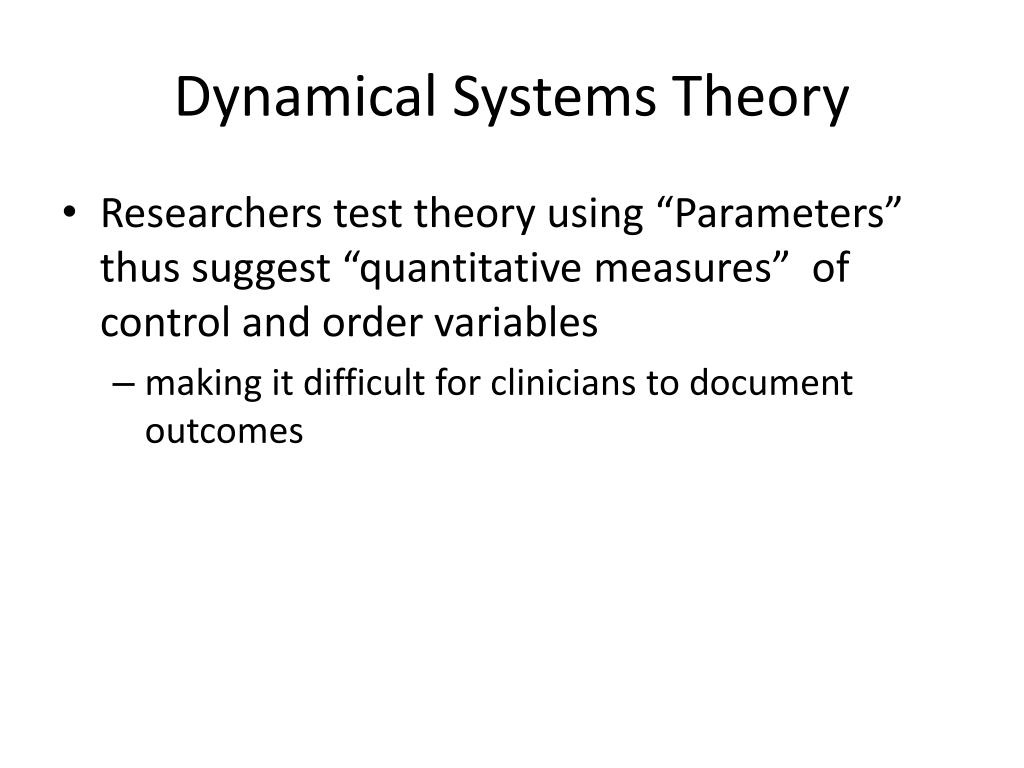 Dynamical Systems Theory

• Researchers test theory using “Parameters” thus suggest “quantitative measures” of control and order variables

– making it difficult for clinicians to document outcomes